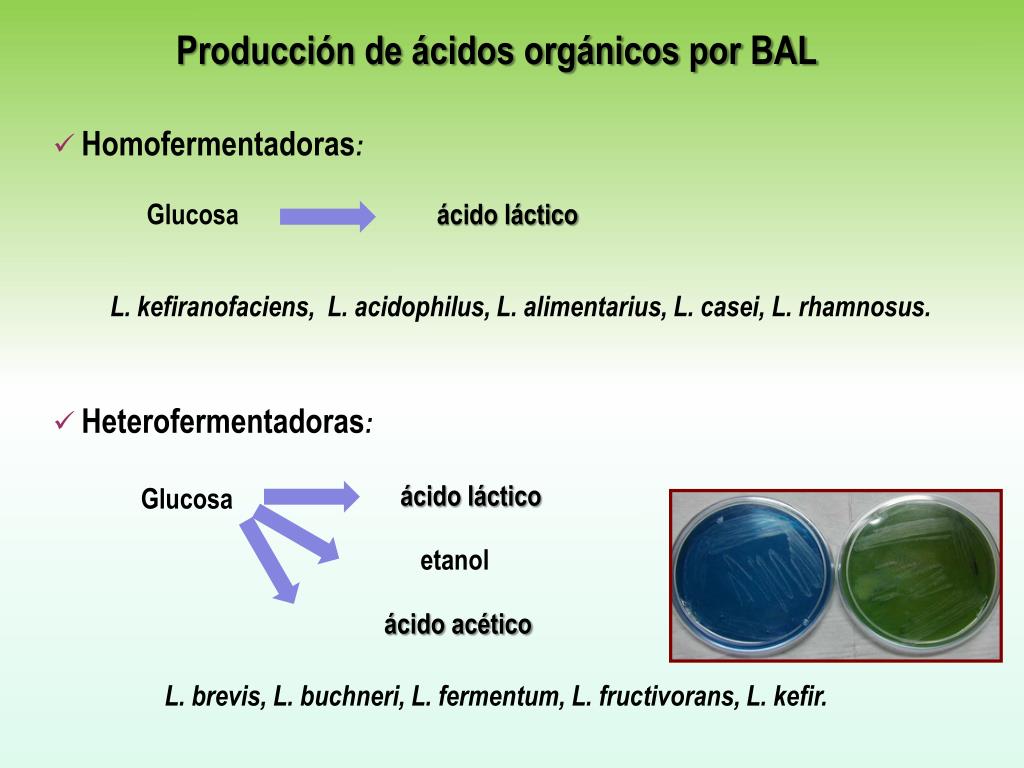 Producción de ácidos orgánicos por BAL

✓ Homofermentadoras:

Glucosa ácido láctico

L. kefiranofaciens, L. acidophilus, L. alimentarius, L. casei, L. rhamnosus.

✓ Heterofermentadoras:

Glucosa ácido láctico

etanol

ácido acético

L. brevis, L. buchneri, L. fermentum, L. fructivorans, L. kefir.